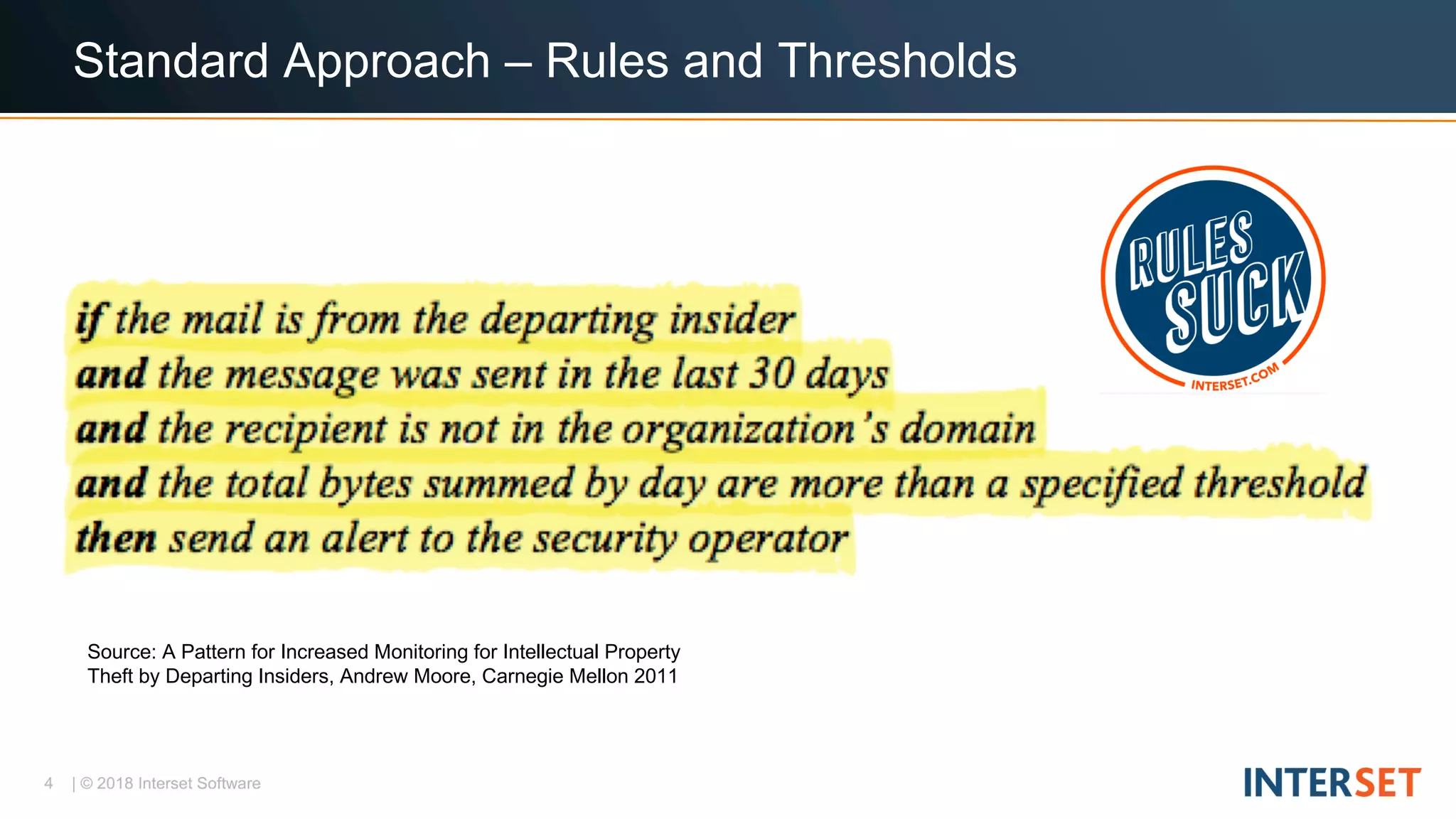 Standard Approach – Rules and Thresholds

RULES SUCK
INTERSET.COM

if the mail is from the departing insider
and the message was sent in the last 30 days
and the recipient is not in the organization's domain
and the total bytes summed by day are more than a specified threshold
then send an alert to the security operator

Source: A Pattern for Increased Monitoring for Intellectual Property Theft by Departing Insiders, Andrew Moore, Carnegie Mellon 2011

4 | © 2018 Interset Software

INTERSET